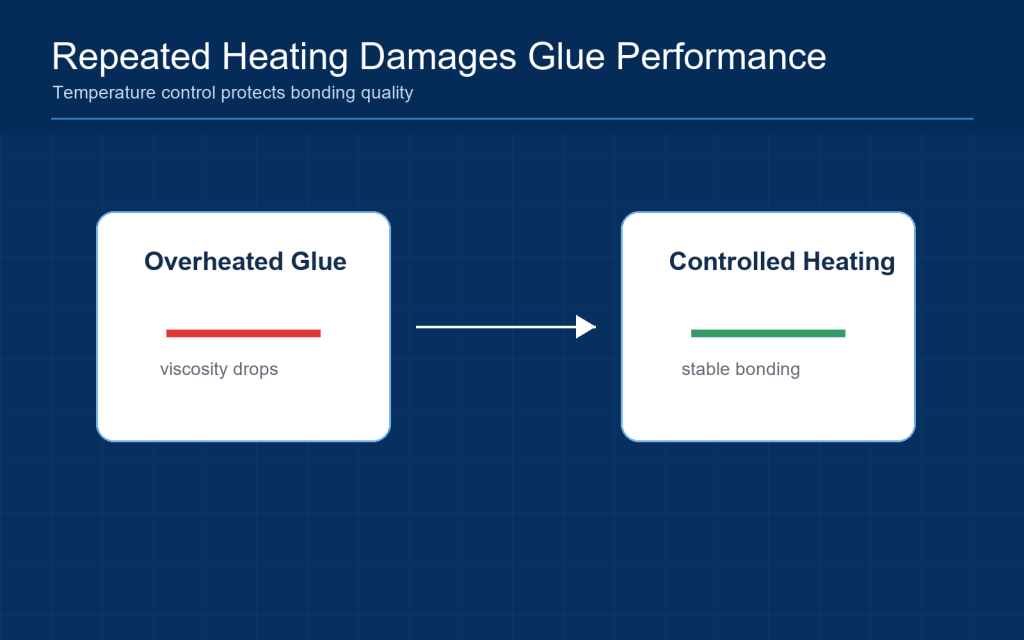 Repeated Heating Damages Glue Performance

Temperature control protects bonding quality

Overheated Glue

viscosity drops

Controlled Heating

stable bonding